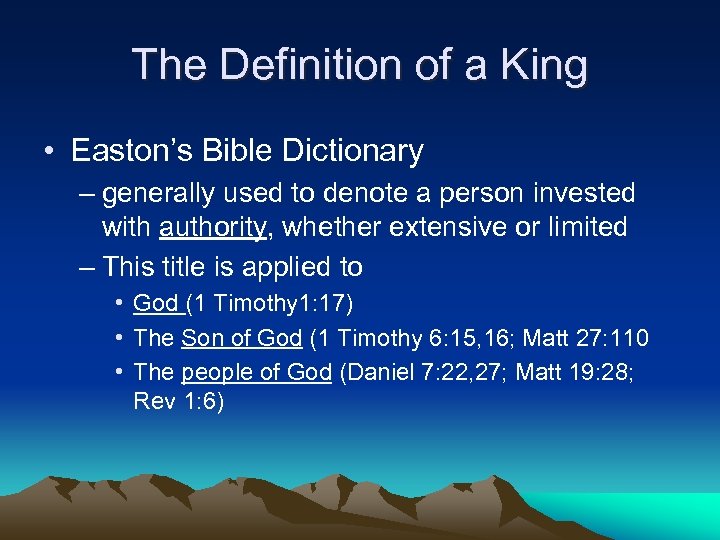 The Definition of a King

• Easton's Bible Dictionary
– generally used to denote a person invested with authority, whether extensive or limited
– This title is applied to
• God (1 Timothy1:17)
• The Son of God (1 Timothy 6:15,16; Matt 27:110
• The people of God (Daniel 7:22,27; Matt 19:28; Rev 1:6)